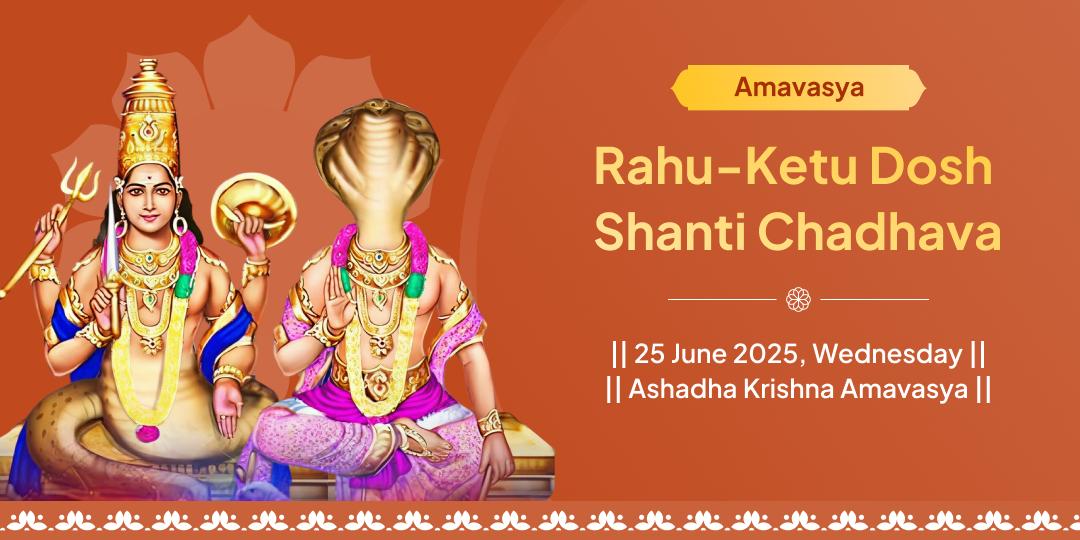 Amavasya

Rahu-Ketu Dosh Shanti Chadhava

|| 25 June 2025, Wednesday ||
|| Ashadha Krishna Amavasya ||